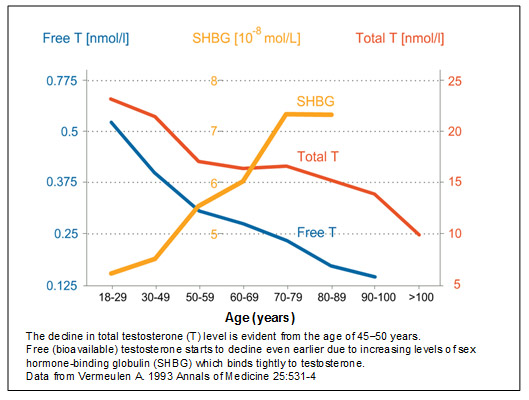 Free T [nmol/l]

SHBG [$10^{-8}$ mol/L]

Total T [nmol/l]

0.775
0.5
0.375
0.25
0.125

8
7
6
5

25
20
15
10
5

SHBG

Total T

Free T

18-29
30-49
50-59
60-69
70-79
80-89
90-100
>100

Age (years)

The decline in total testosterone (T) level is evident from the age of 45–50 years.
Free (bioavailable) testosterone starts to decline even earlier due to increasing levels of sex hormone-binding globulin (SHBG) which binds tightly to testosterone.
Data from Vermeulen A. 1993 Annals of Medicine 25:531-4